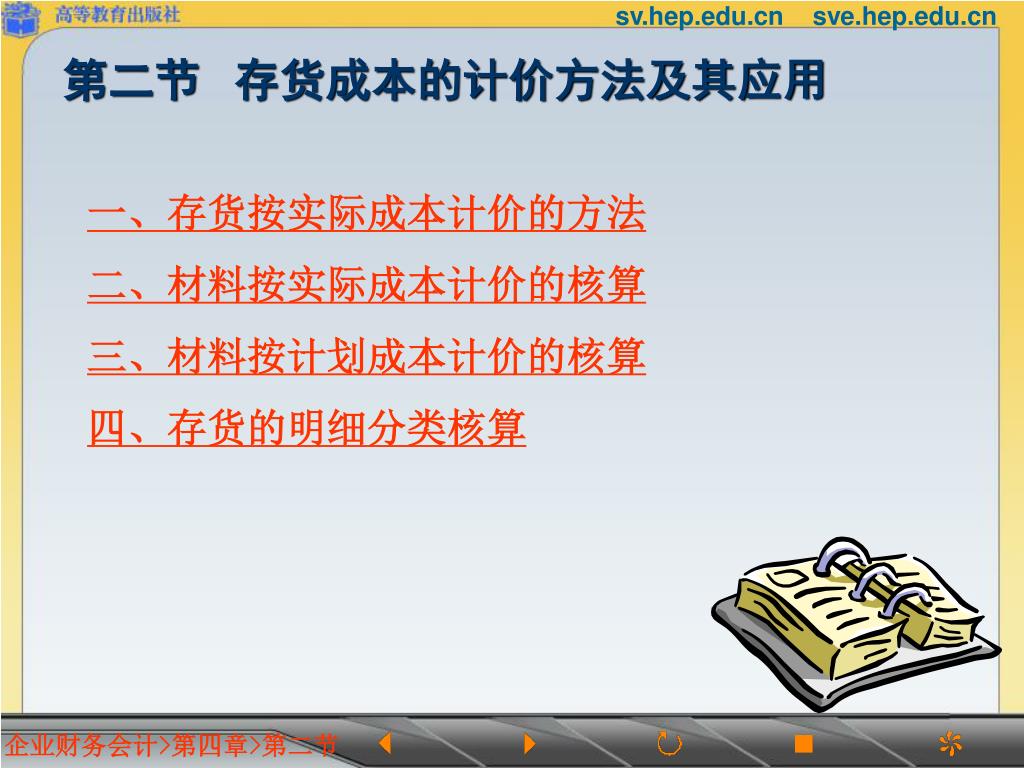 高等教育出版社

sv.hep.edu.cn sve.hep.edu.cn

第二节 存货成本的计价方法及其应用

一、存货按实际成本计价的方法

二、材料按实际成本计价的核算

三、材料按计划成本计价的核算

四、存货的明细分类核算

企业财务会计>第四章>第二节